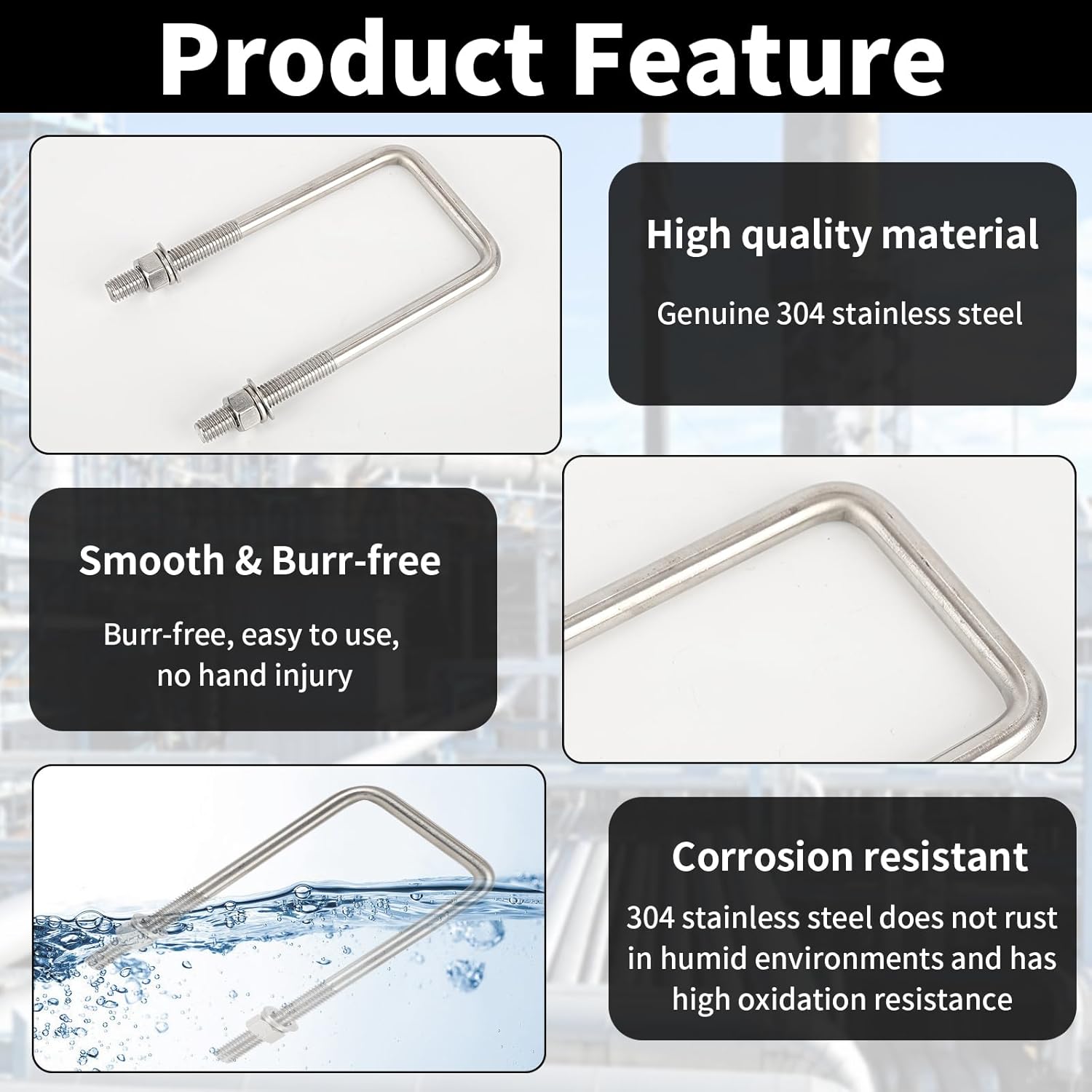 Product Feature

High quality material

Genuine 304 stainless steel

Smooth & Burr-free

Burr-free, easy to use, no hand injury

Corrosion resistant

304 stainless steel does not rust in humid environments and has high oxidation resistance